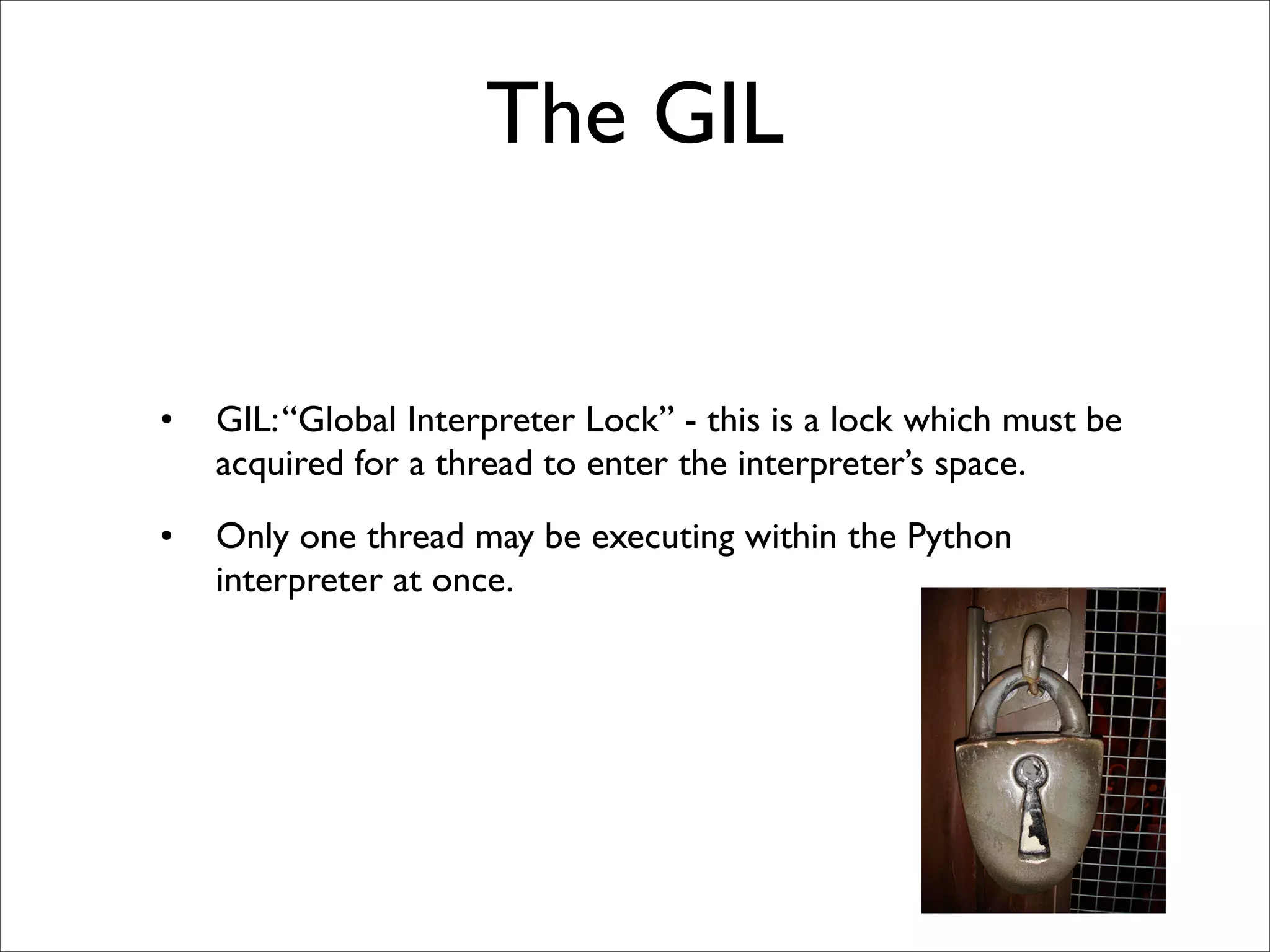 The GIL

• GIL: “Global Interpreter Lock” - this is a lock which must be acquired for a thread to enter the interpreter’s space.

• Only one thread may be executing within the Python interpreter at once.